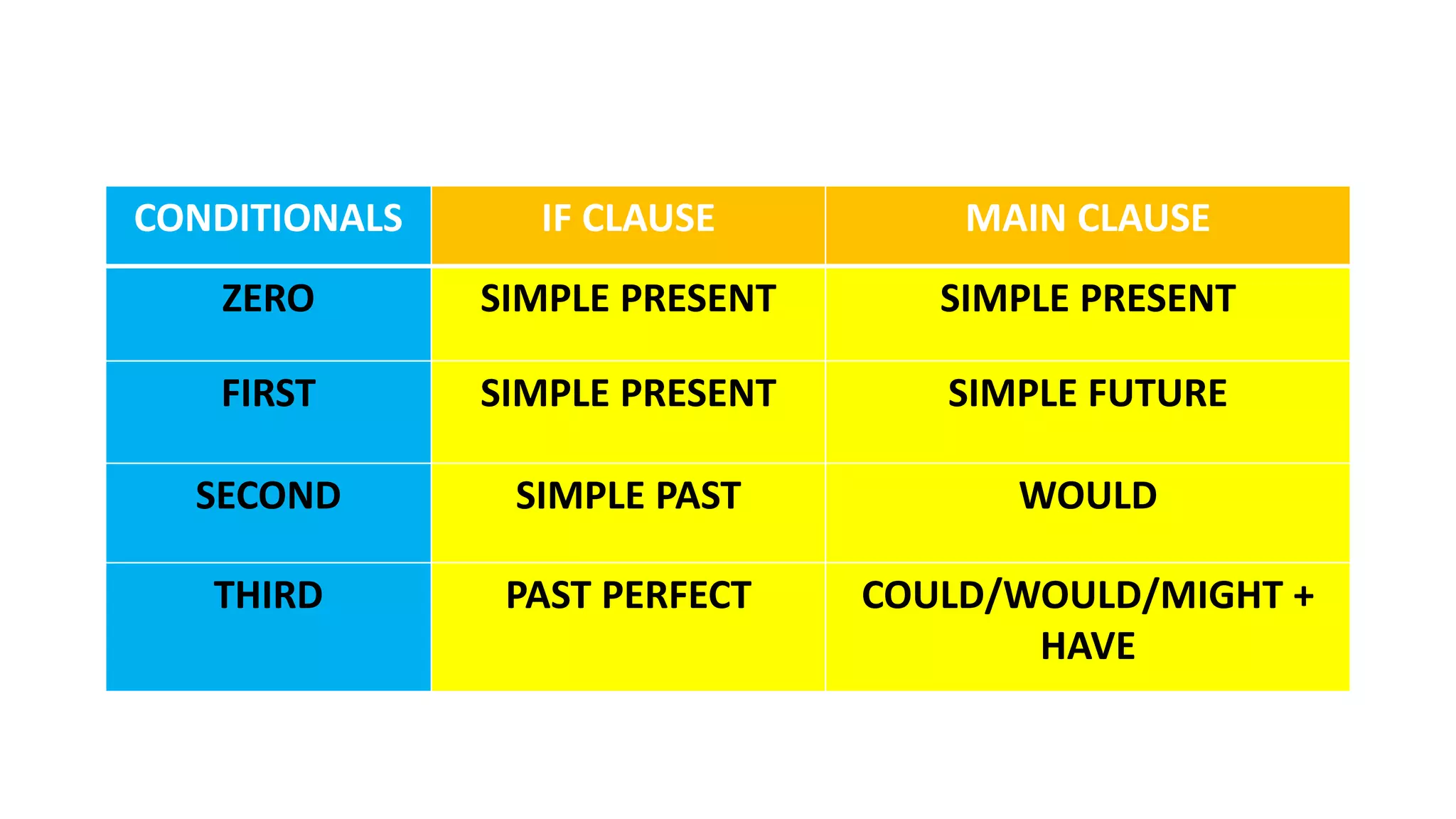 | CONDITIONALS | IF CLAUSE | MAIN CLAUSE |
|---|---|---|
| ZERO | SIMPLE PRESENT | SIMPLE PRESENT |
| FIRST | SIMPLE PRESENT | SIMPLE FUTURE |
| SECOND | SIMPLE PAST | WOULD |
| THIRD | PAST PERFECT | COULD/WOULD/MIGHT + HAVE |